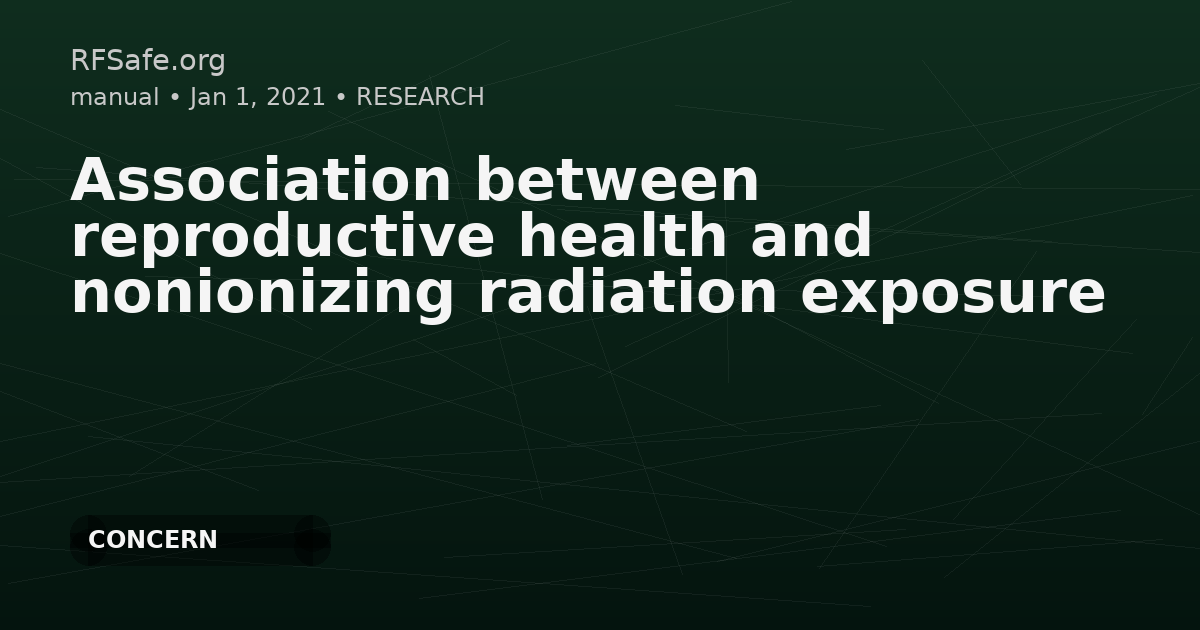 RFSafe.org
manual • Jan 1, 2021 • RESEARCH

Association between reproductive health and nonionizing radiation exposure

CONCERN